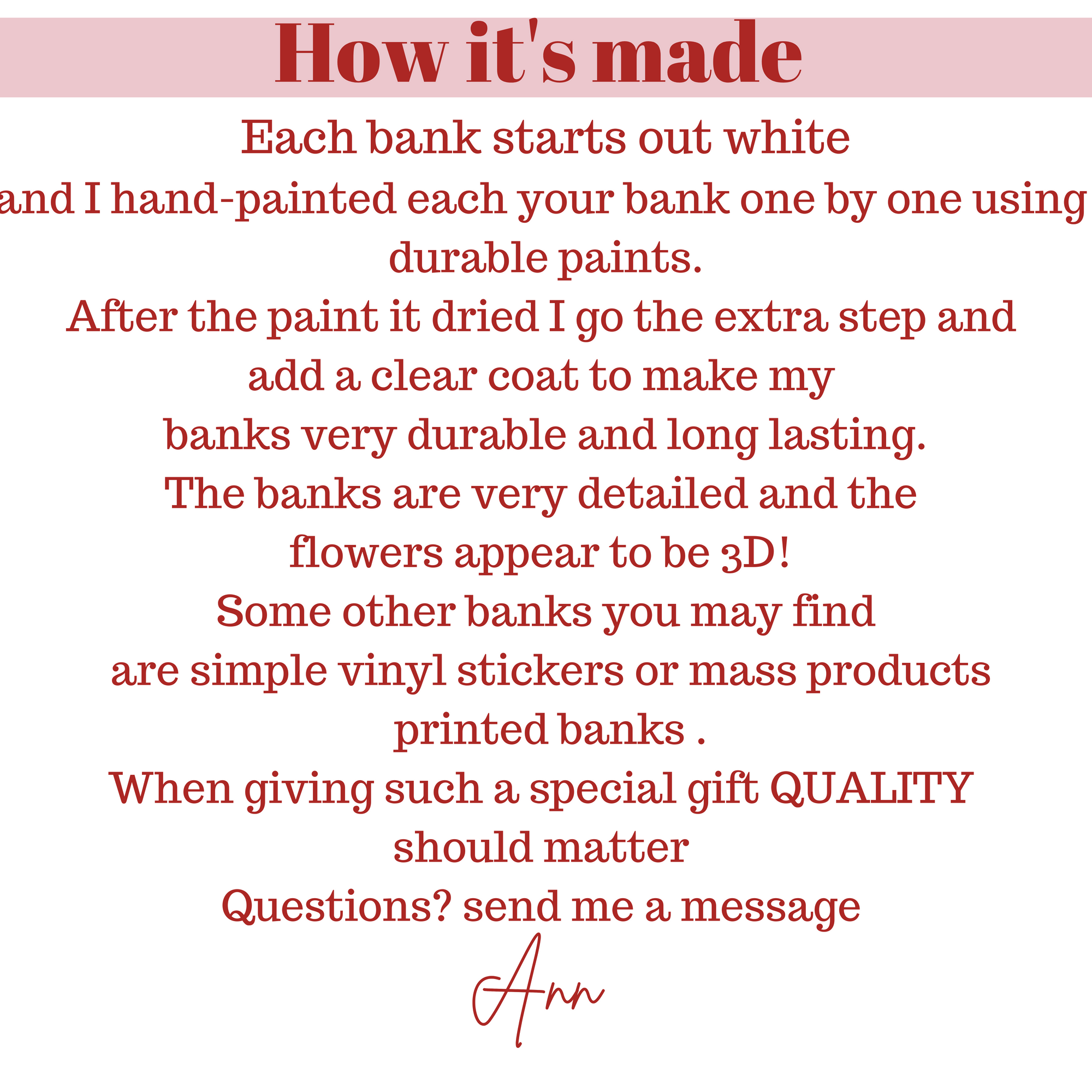 How it's made

Each bank starts out white
and I hand-painted each your bank one by one using durable paints.
After the paint it dried I go the extra step and add a clear coat to make my banks very durable and long lasting.
The banks are very detailed and the flowers appear to be 3D!
Some other banks you may find are simple vinyl stickers or mass products printed banks .
When giving such a special gift QUALITY should matter
Questions? send me a message

Ann